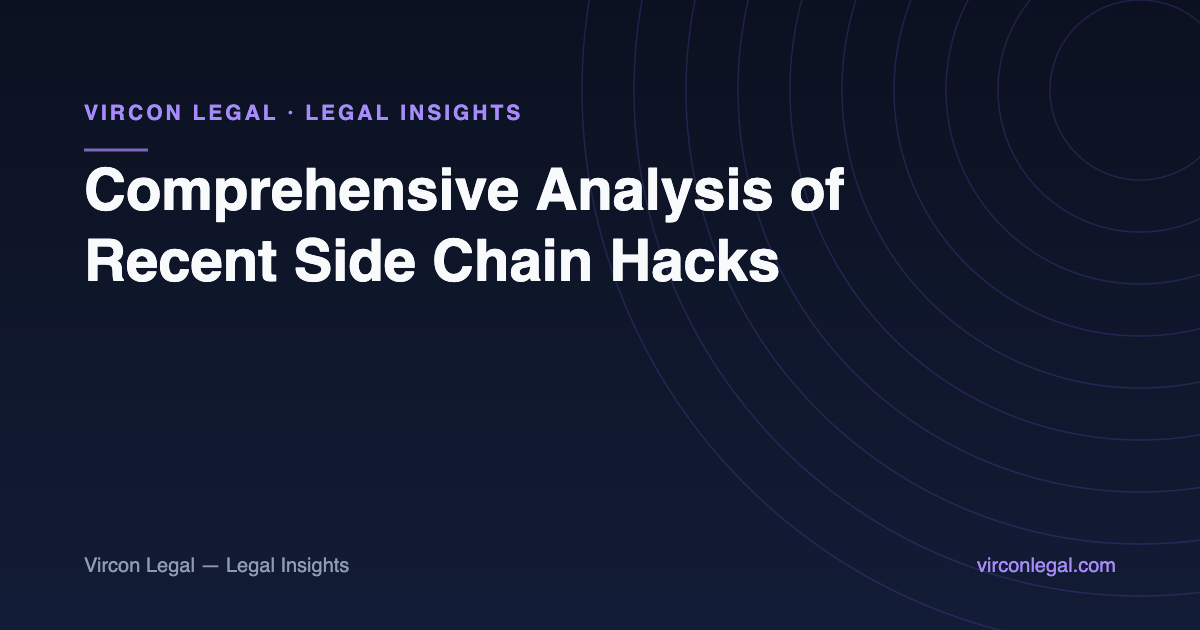 VIRCON LEGAL · LEGAL INSIGHTS

Comprehensive Analysis of Recent Side Chain Hacks

Vircon Legal — Legal Insights

virconlegal.com